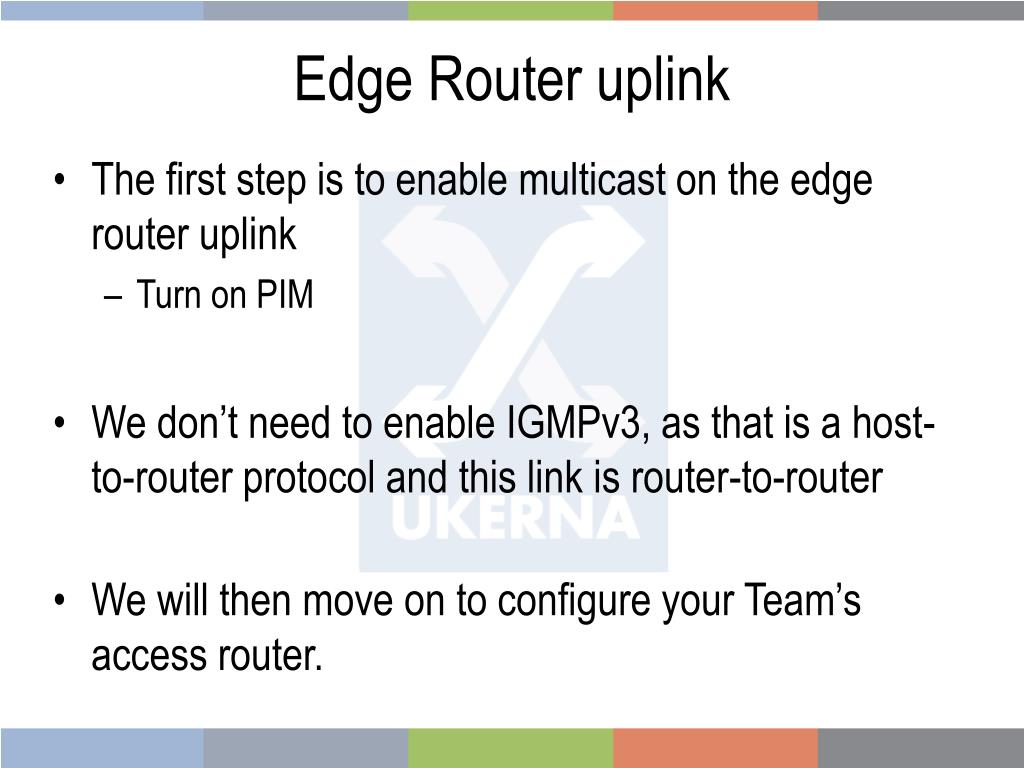 Edge Router uplink

• The first step is to enable multicast on the edge router uplink
– Turn on PIM

• We don’t need to enable IGMPv3, as that is a host-to-router protocol and this link is router-to-router

• We will then move on to configure your Team’s access router.

UKERNA